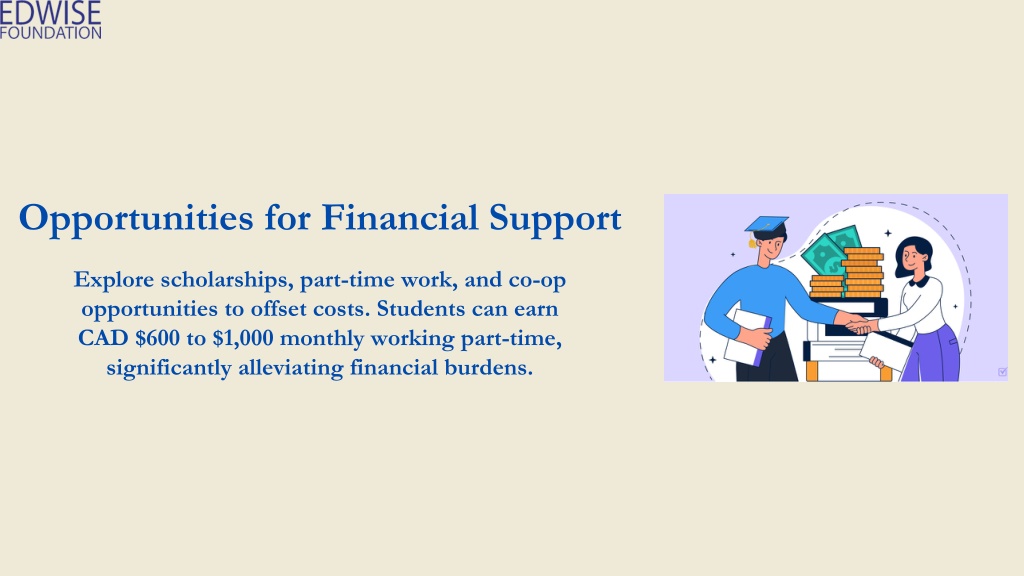 EDWISE
FOUNDATION

Opportunities for Financial Support

Explore scholarships, part-time work, and co-op opportunities to offset costs. Students can earn CAD \$600 to \$1,000 monthly working part-time, significantly alleviating financial burdens.